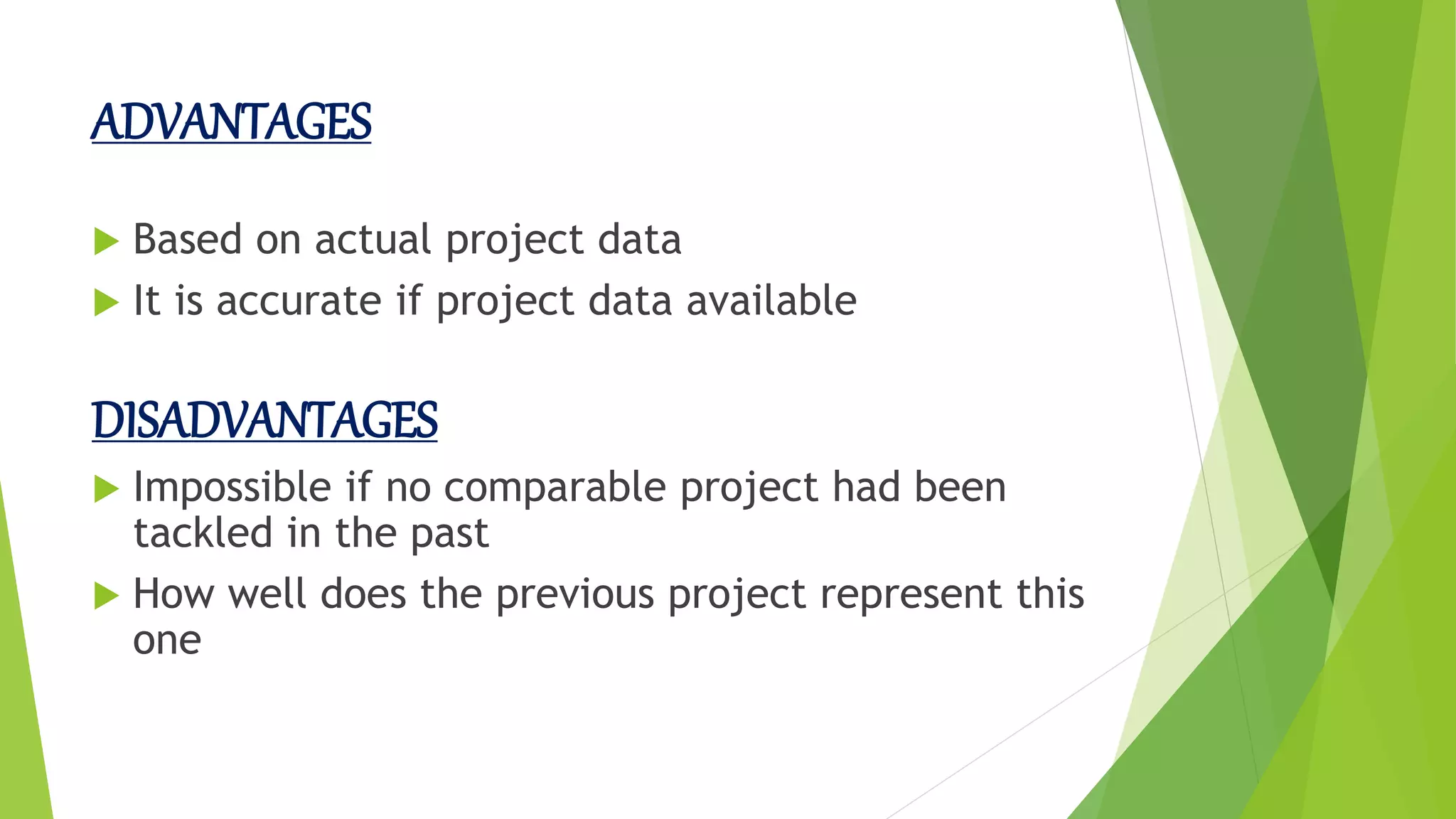 ADVANTAGES

Based on actual project data
It is accurate if project data available

DISADVANTAGES

Impossible if no comparable project had been tackled in the past
How well does the previous project represent this one